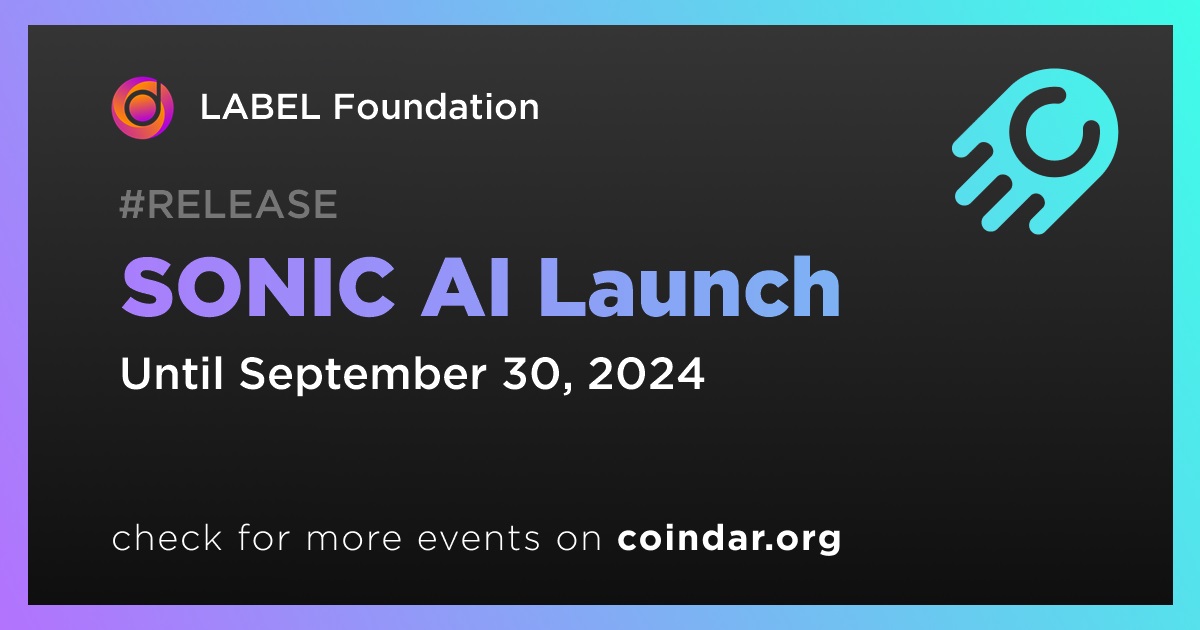 LABEL Foundation

#RELEASE

SONIC AI Launch

Until September 30, 2024

check for more events on coindar.org